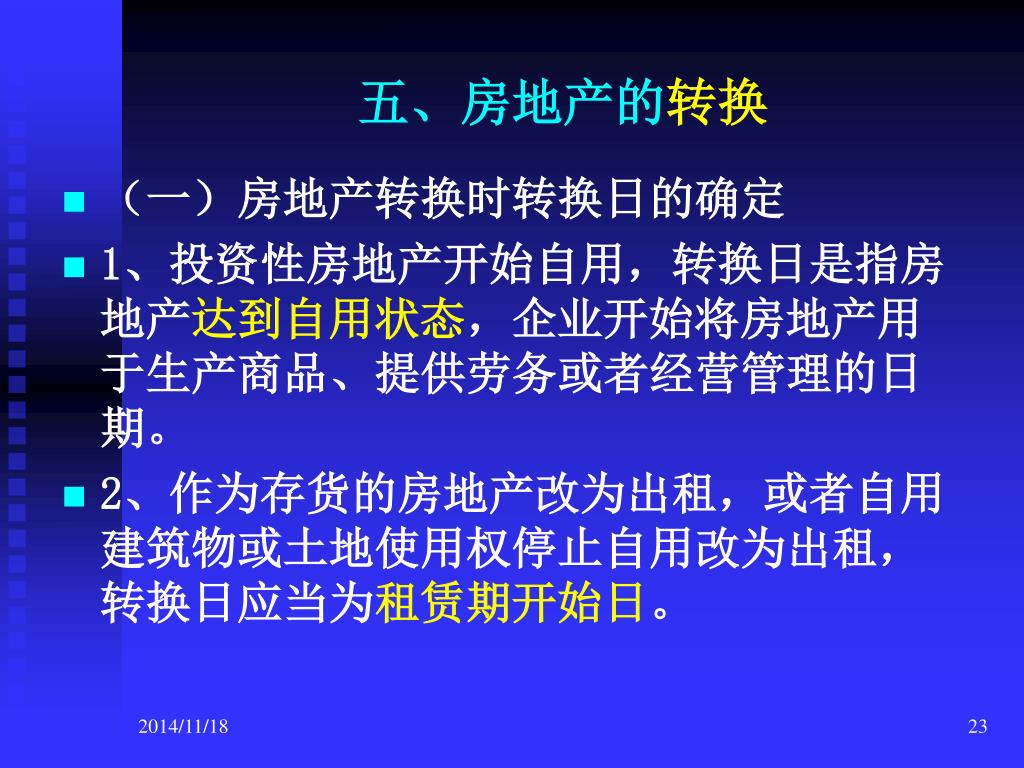 五、房地产的转换

（一）房地产转换时转换日的确定

1、投资性房地产开始自用，转换日是指房地产达到自用状态，企业开始将房地产用于生产商品、提供劳务或者经营管理的日期。

2、作为存货的房地产改为出租，或者自用建筑物或土地使用权停止自用改为出租，转换日应当为租赁期开始日。

2014/11/18

23